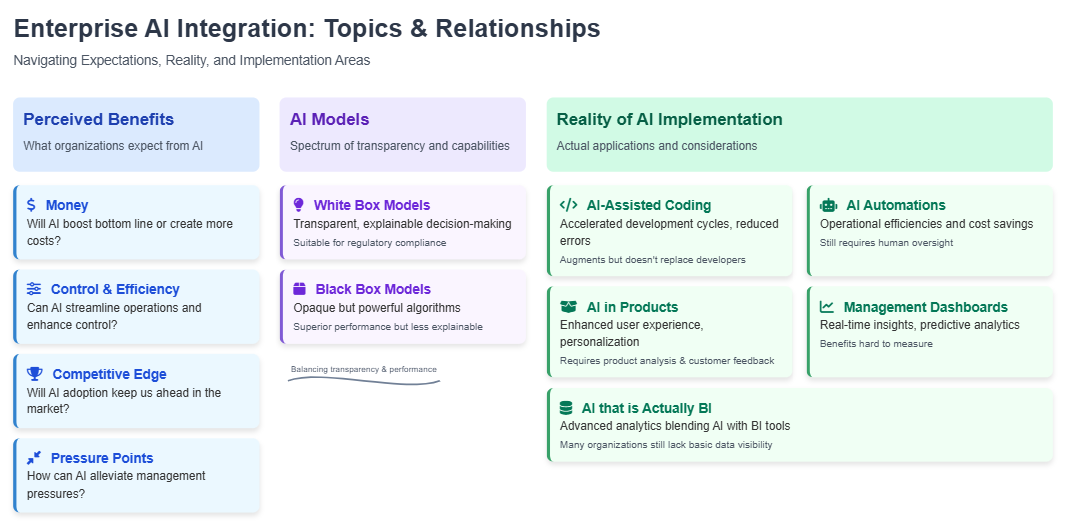 Enterprise AI Integration: Topics & Relationships

Navigating Expectations, Reality, and Implementation Areas

Perceived Benefits

What organizations expect from AI

Money

Will AI boost bottom line or create more costs?

Control & Efficiency

Can AI streamline operations and enhance control?

Competitive Edge

Will AI adoption keep us ahead in the market?

Pressure Points

How can AI alleviate management pressures?

AI Models

Spectrum of transparency and capabilities

White Box Models

Transparent, explainable decision-making

Suitable for regulatory compliance

Black Box Models

Opaque but powerful algorithms

Superior performance but less explainable

Balancing transparency & performance

Reality of AI Implementation

Actual applications and considerations

AI-Assisted Coding

Accelerated development cycles, reduced errors

Augments but doesn't replace developers

AI Automations

Operational efficiencies and cost savings

Still requires human oversight

AI in Products

Enhanced user experience, personalization

Requires product analysis & customer feedback

Management Dashboards

Real-time insights, predictive analytics

Benefits hard to measure

AI that is Actually BI

Advanced analytics blending AI with BI tools

Many organizations still lack basic data visibility